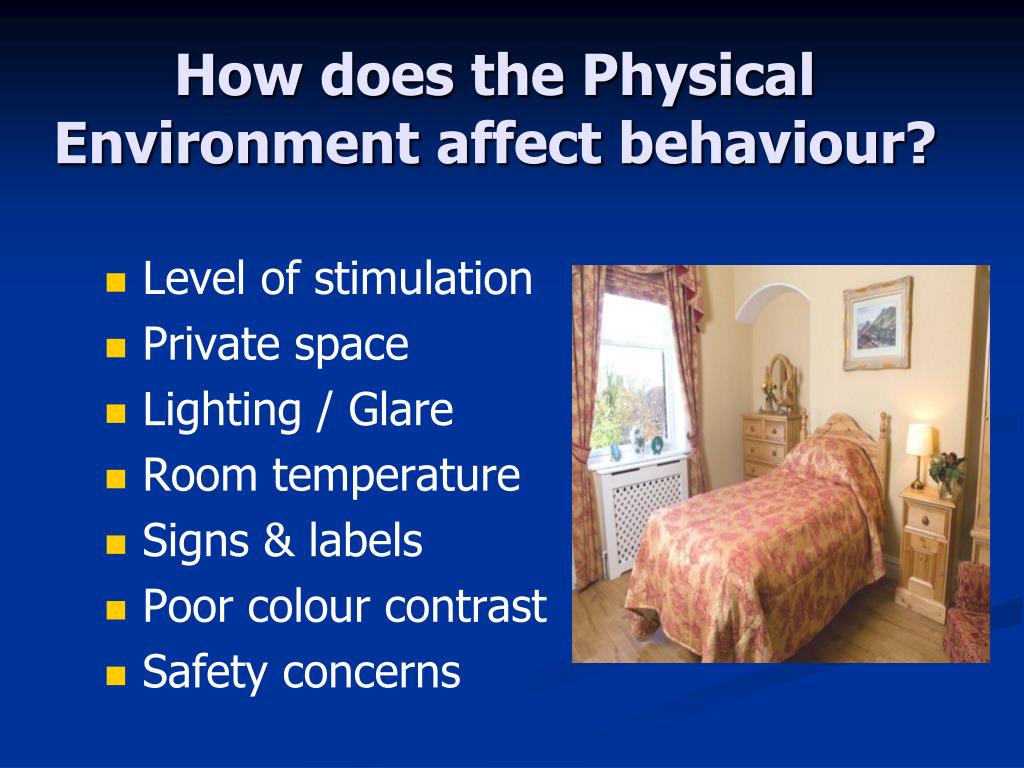 How does the Physical Environment affect behaviour?

- Level of stimulation
- Private space
- Lighting / Glare
- Room temperature
- Signs & labels
- Poor colour contrast
- Safety concerns